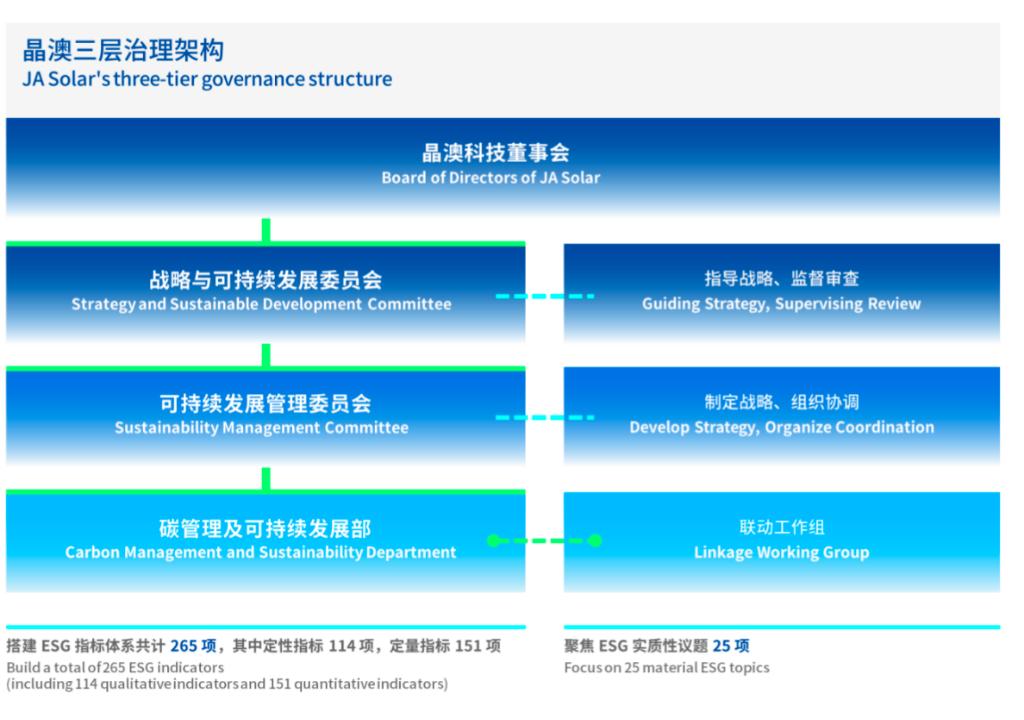 晶澳三层治理架构
JA Solar's three-tier governance structure

晶澳科技董事会
Board of Directors of JA Solar

战略与可持续发展委员会
Strategy and Sustainable Development Committee

指导战略、监督审查
Guiding Strategy, Supervising Review

可持续发展管理委员会
Sustainability Management Committee

制定战略、组织协调
Develop Strategy, Organize Coordination

碳管理及可持续发展部
Carbon Management and Sustainability Department

联动工作组
Linkage Working Group

搭建 ESG 指标体系共计 265 项，其中定性指标 114 项，定量指标 151 项
Build a total of 265 ESG indicators
(including 114 qualitative indicators and 151 quantitative indicators)

聚焦 ESG 实质性议题 25 项
Focus on 25 material ESG topics